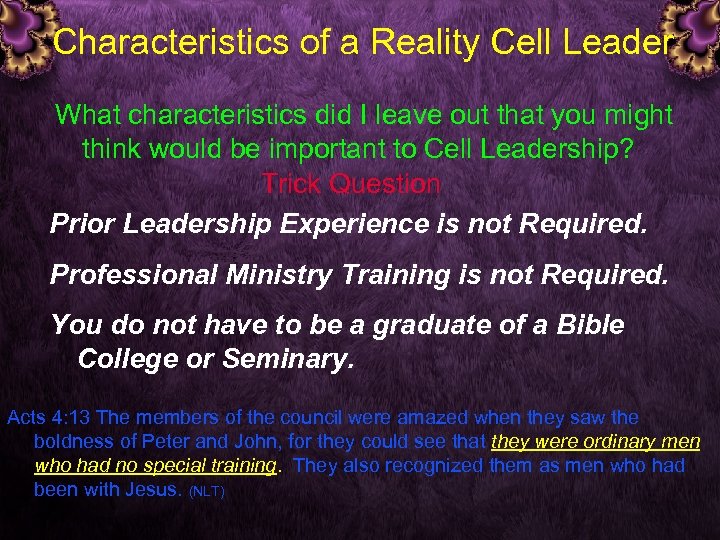 Characteristics of a Reality Cell Leader

What characteristics did I leave out that you might think would be important to Cell Leadership?

Trick Question

Prior Leadership Experience is not Required.

Professional Ministry Training is not Required.

You do not have to be a graduate of a Bible College or Seminary.

Acts 4:13 The members of the council were amazed when they saw the boldness of Peter and John, for they could see that they were ordinary men who had no special training. They also recognized them as men who had been with Jesus. (NLT)